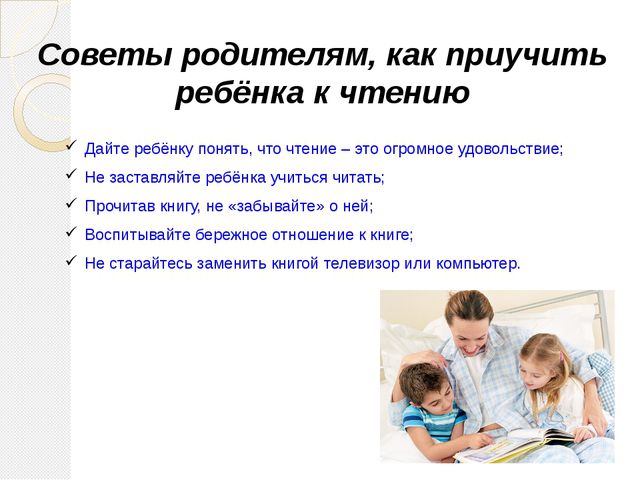 Советы родителям, как приучить ребёнка к чтению

✓ Дайте ребёнку понять, что чтение – это огромное удовольствие;
✓ Не заставляйте ребёнка учиться читать;
✓ Прочитав книгу, не «забывайте» о ней;
✓ Воспитывайте бережное отношение к книге;
✓ Не старайтесь заменить книгой телевизор или компьютер.